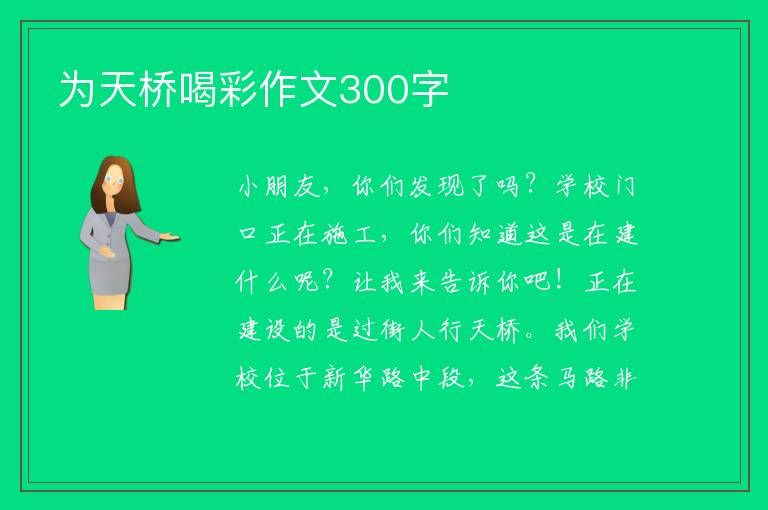 为天桥喝彩作文300字

小朋友，你们发现了吗？学校门口正在施工，你们知道这是在建什么呢？让我来告诉你吧！正在建设的是过街人行天桥。我们学校位于新华路中段，这条马路非